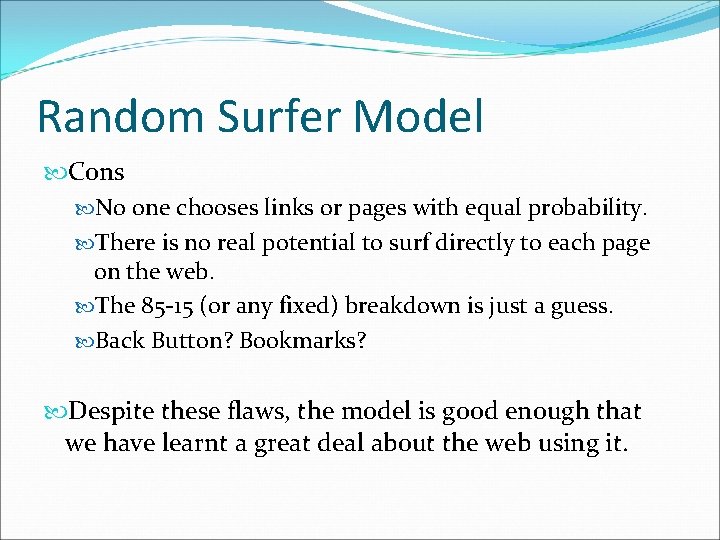 Random Surfer Model

Cons

No one chooses links or pages with equal probability.

There is no real potential to surf directly to each page on the web.

The 85-15 (or any fixed) breakdown is just a guess.

Back Button? Bookmarks?

Despite these flaws, the model is good enough that we have learnt a great deal about the web using it.